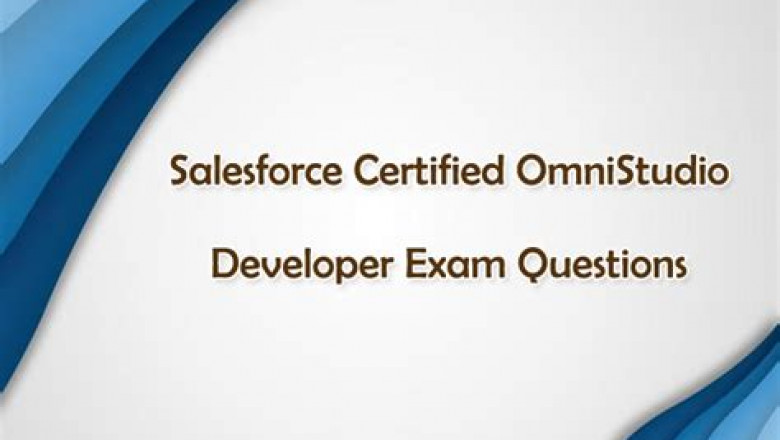 Salesforce Certified OmniStudio

Developer Exam Questions